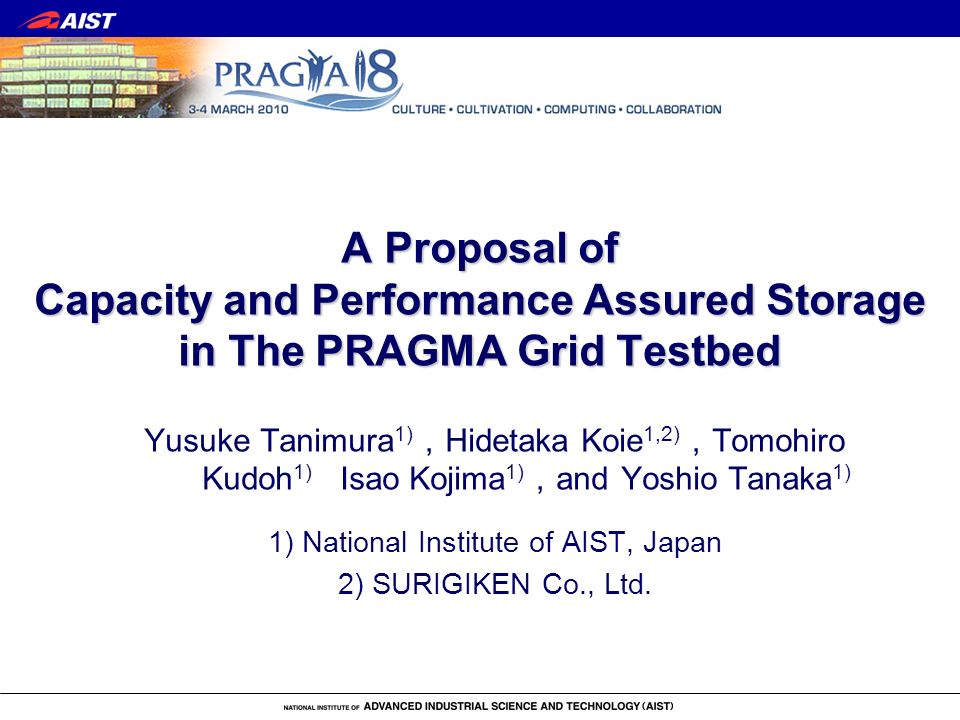 AIST

PRAGMA 18
3-4 MARCH 2010
CULTURE • CULTIVATION • COMPUTING • COLLABORATION

A Proposal of
Capacity and Performance Assured Storage in The PRAGMA Grid Testbed

Yusuke Tanimura$^{1)}$ , Hidetaka Koie$^{1,2)}$ , Tomohiro Kudoh$^{1)}$ Isao Kojima$^{1)}$ , and Yoshio Tanaka$^{1)}$

1) National Institute of AIST, Japan
2) SURIGIKEN Co., Ltd.

NATIONAL INSTITUTE OF ADVANCED INDUSTRIAL SCIENCE AND TECHNOLOGY (AIST)